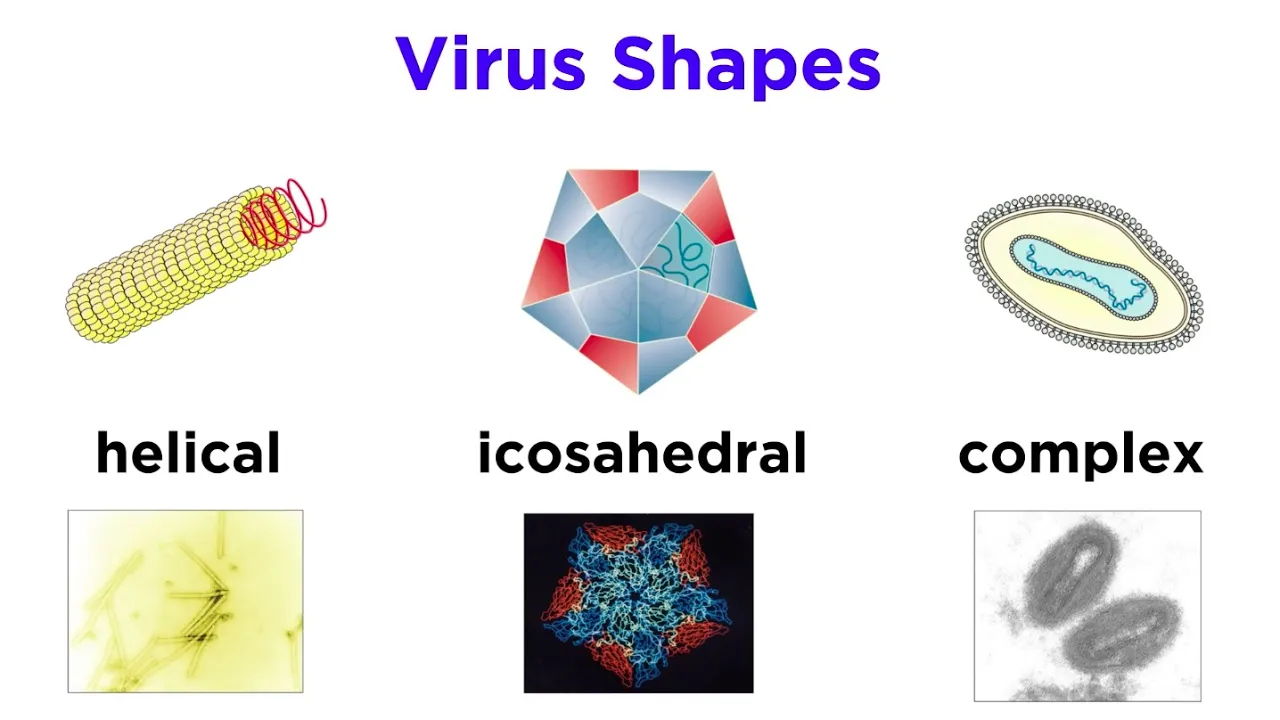 Virus Shapes

helical

icosahedral

complex